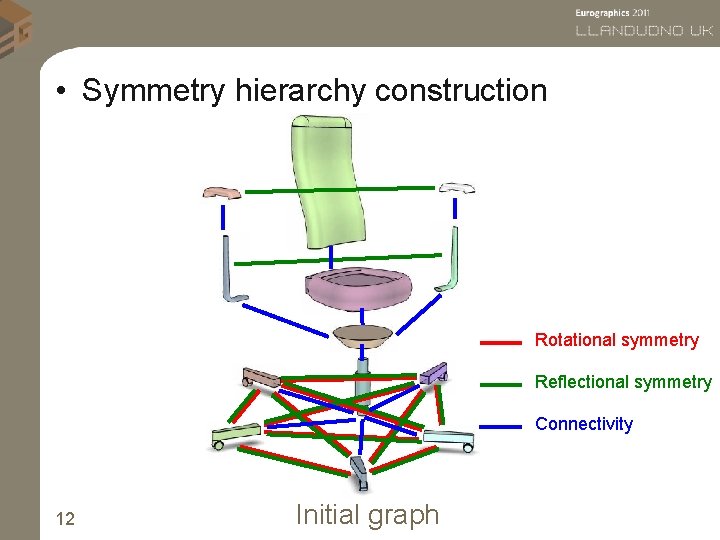 Eurographics 2011
LLANDUDNO UK

• Symmetry hierarchy construction

Rotational symmetry
Reflectional symmetry
Connectivity

12

Initial graph